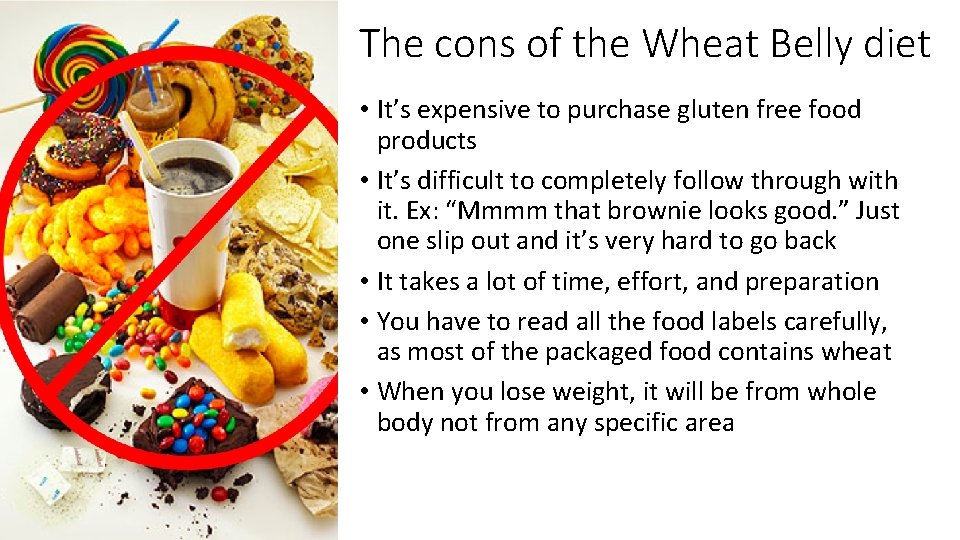 The cons of the Wheat Belly diet

• It's expensive to purchase gluten free food products

• It's difficult to completely follow through with it. Ex: "Mmmm that brownie looks good." Just one slip out and it's very hard to go back

• It takes a lot of time, effort, and preparation

• You have to read all the food labels carefully, as most of the packaged food contains wheat

• When you lose weight, it will be from whole body not from any specific area